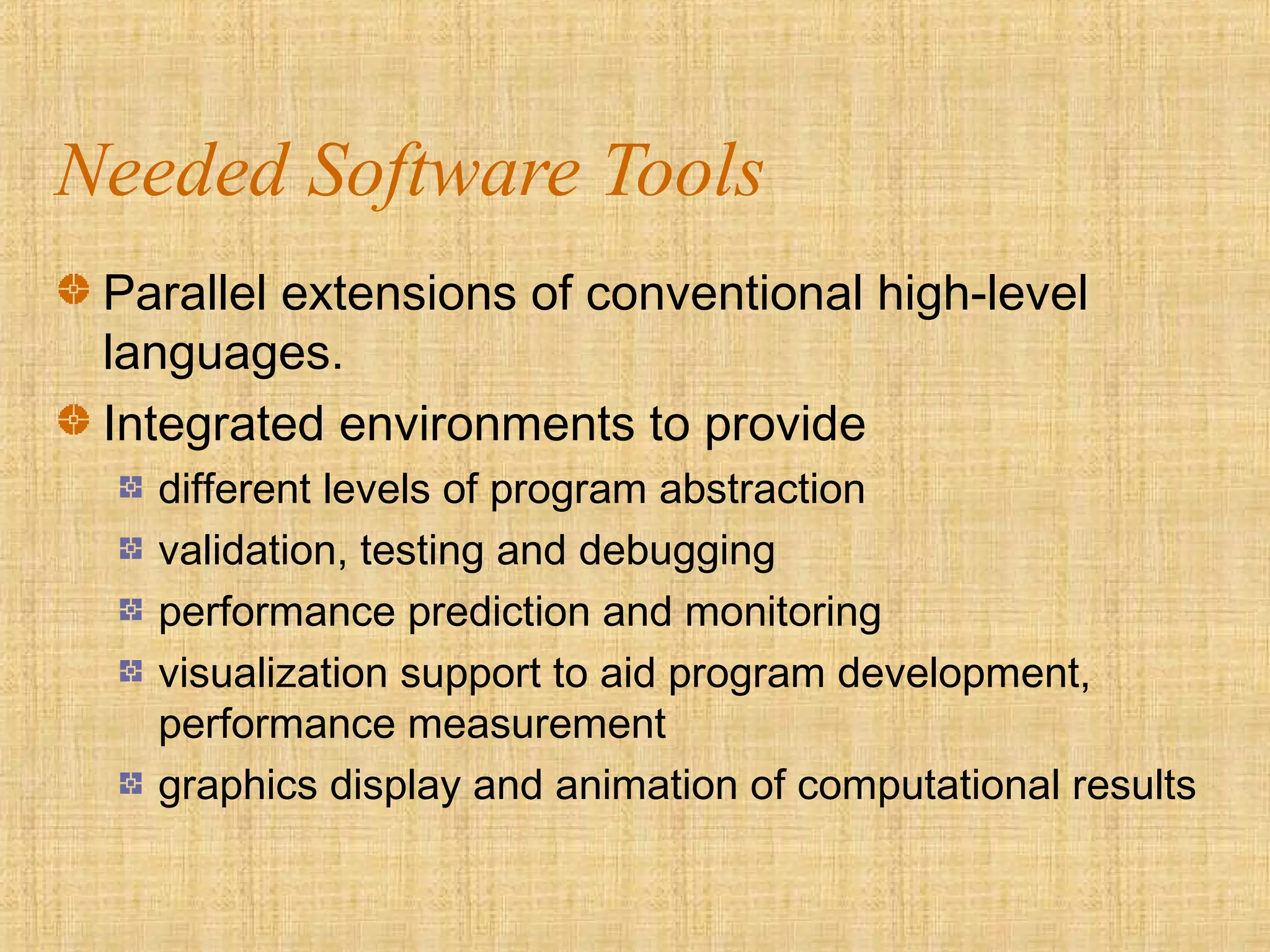 Needed Software Tools

Parallel extensions of conventional high-level languages.

Integrated environments to provide

different levels of program abstraction

validation, testing and debugging

performance prediction and monitoring

visualization support to aid program development, performance measurement

graphics display and animation of computational results